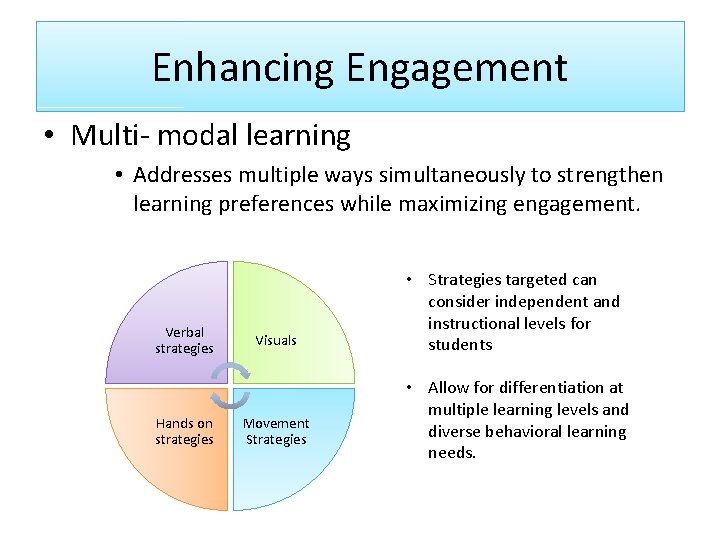 Enhancing Engagement

• Multi- modal learning

• Addresses multiple ways simultaneously to strengthen learning preferences while maximizing engagement.

Verbal strategies

Visuals

Hands on strategies

Movement Strategies

• Strategies targeted can consider independent and instructional levels for students

• Allow for differentiation at multiple learning levels and diverse behavioral learning needs.